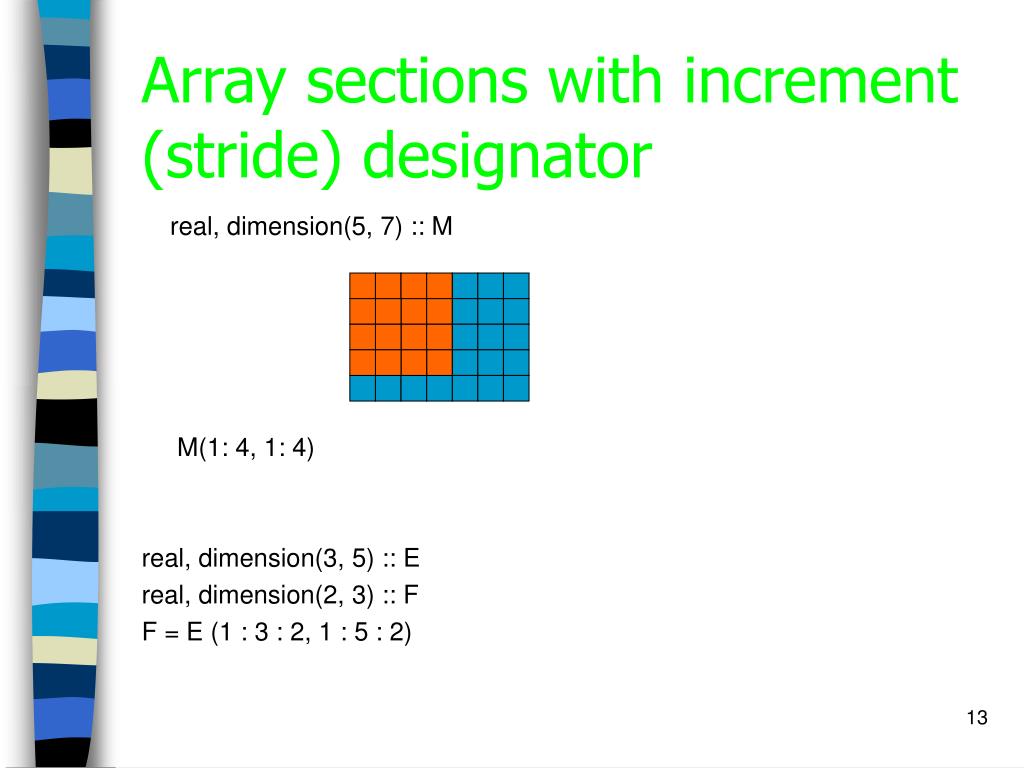 Array sections with increment (stride) designator

real, dimension(5, 7) :: M

M(1: 4, 1: 4)

real, dimension(3, 5) :: E
real, dimension(2, 3) :: F
F = E (1 : 3 : 2, 1 : 5 : 2)

13